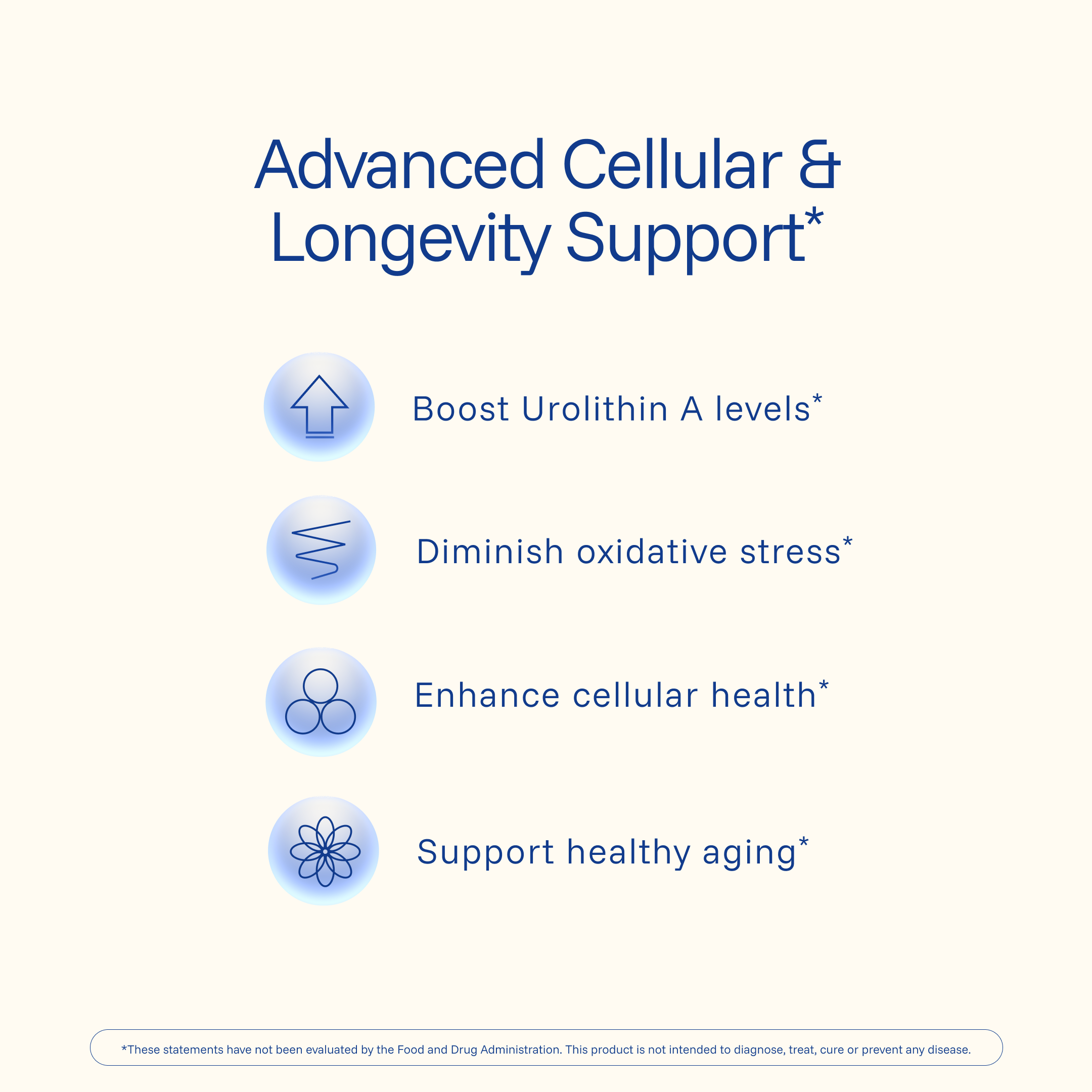 Advanced Cellular & Longevity Support*

Boost Urolithin A levels*

Diminish oxidative stress*

Enhance cellular health*

Support healthy aging*

*These statements have not been evaluated by the Food and Drug Administration. This product is not intended to diagnose, treat, cure or prevent any disease.